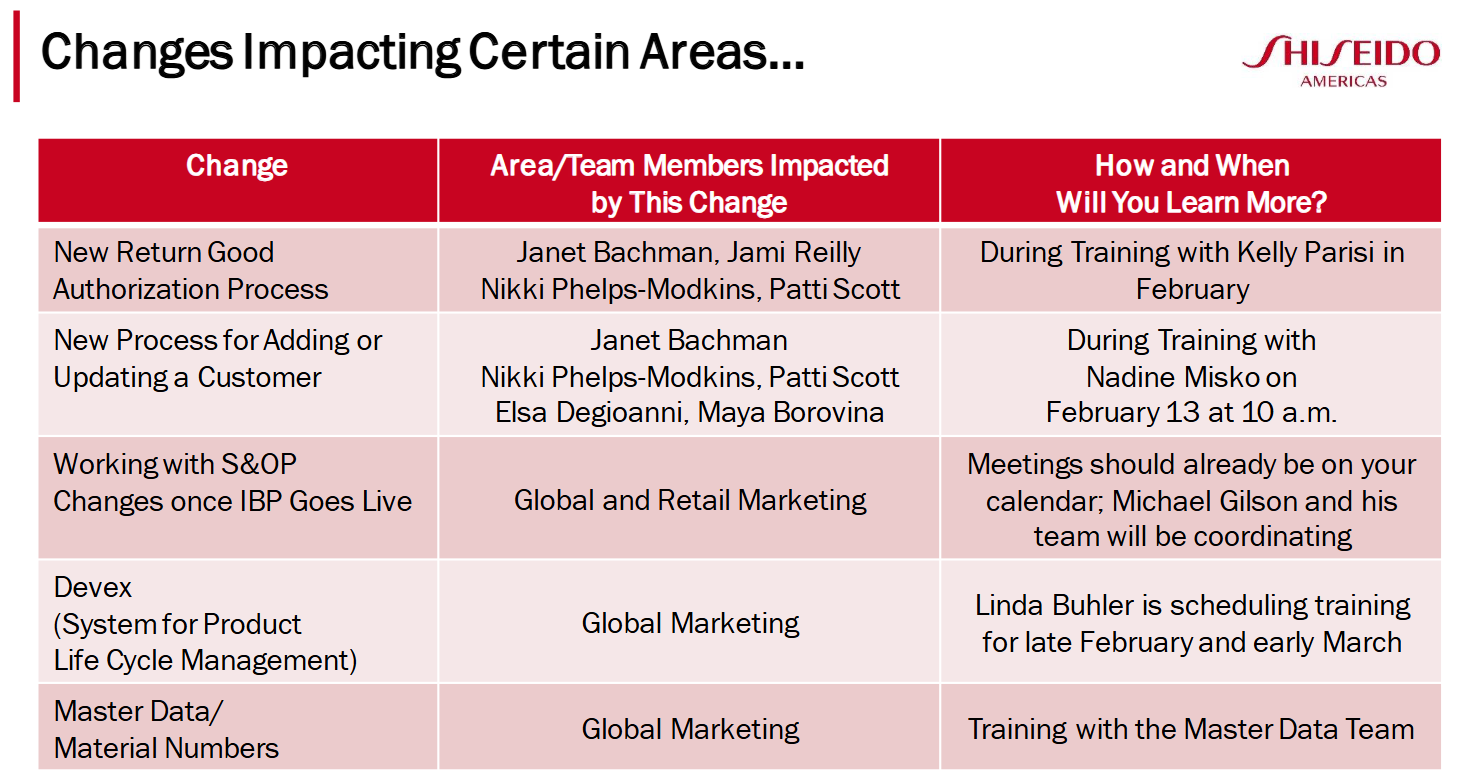 Changes Impacting Certain Areas…

SHISEIDO
AMERICAS

| Change | Area/Team Members Impacted by This Change | How and When Will You Learn More? |
|---|---|---|
| New Return Good Authorization Process | Janet Bachman, Jami Reilly Nikki Phelps-Modkins, Patti Scott | During Training with Kelly Parisi in February |
| New Process for Adding or Updating a Customer | Janet Bachman Nikki Phelps-Modkins, Patti Scott Elsa Degioanni, Maya Borovina | During Training with Nadine Misko on February 13 at 10 a.m. |
| Working with S&OP Changes once IBP Goes Live | Global and Retail Marketing | Meetings should already be on your calendar; Michael Gilson and his team will be coordinating |
| Devex (System for Product Life Cycle Management) | Global Marketing | Linda Buhler is scheduling training for late February and early March |
| Master Data/ Material Numbers | Global Marketing | Training with the Master Data Team |